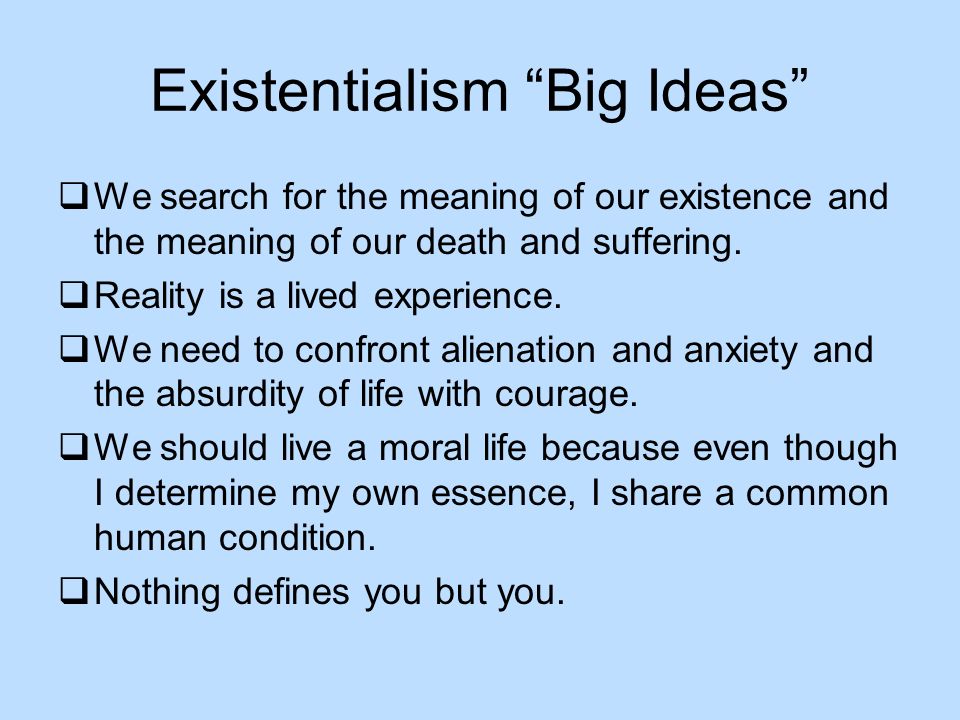 Existentialism “Big Ideas”

❑ We search for the meaning of our existence and the meaning of our death and suffering.

❑ Reality is a lived experience.

❑ We need to confront alienation and anxiety and the absurdity of life with courage.

❑ We should live a moral life because even though I determine my own essence, I share a common human condition.

❑ Nothing defines you but you.